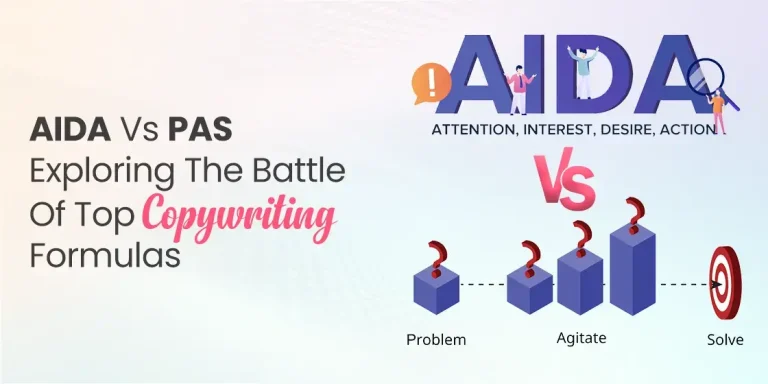 AIDA Vs PAS
Exploring The Battle Of Top Copywriting Formulas

AIDA
ATTENTION, INTEREST, DESIRE, ACTION

Vs

Problem
Agitate
Solve